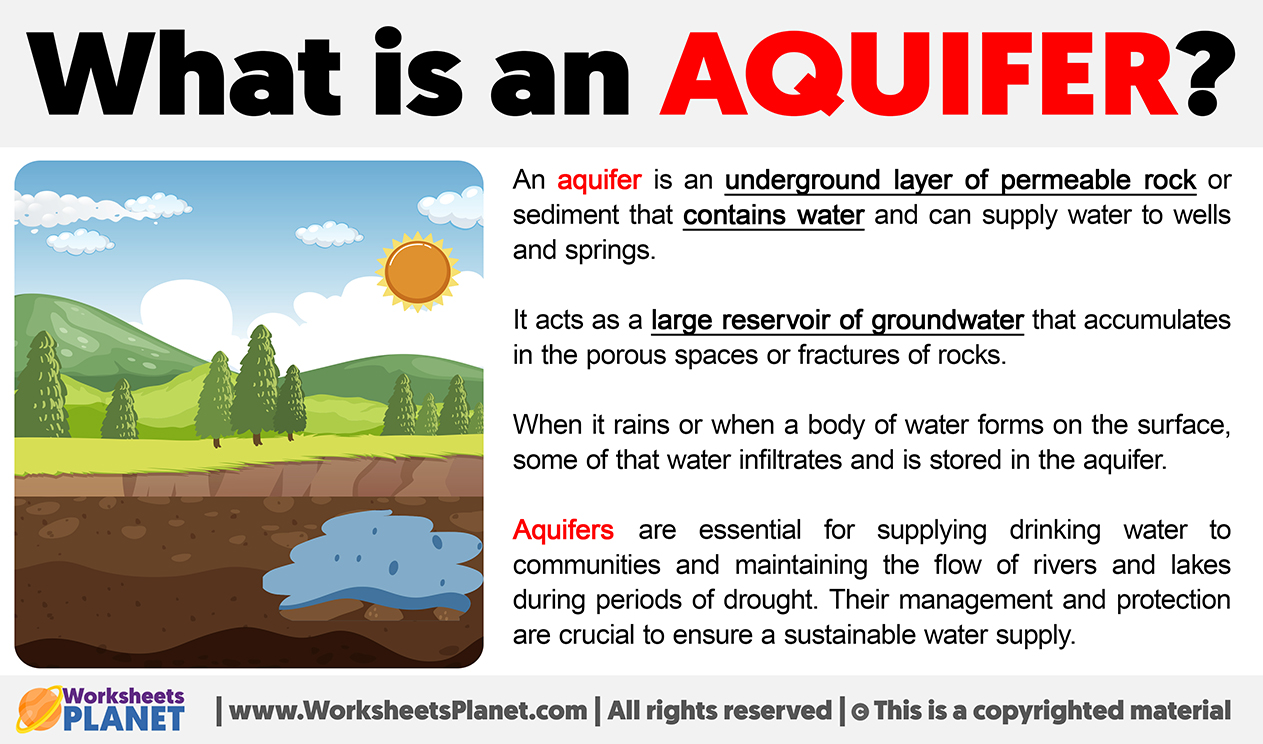 What is an AQUIFER?

An aquifer is an underground layer of permeable rock or sediment that contains water and can supply water to wells and springs.

It acts as a large reservoir of groundwater that accumulates in the porous spaces or fractures of rocks.

When it rains or when a body of water forms on the surface, some of that water infiltrates and is stored in the aquifer.

Aquifers are essential for supplying drinking water to communities and maintaining the flow of rivers and lakes during periods of drought. Their management and protection are crucial to ensure a sustainable water supply.

Worksheets PLANET | www.WorksheetsPlanet.com | All rights reserved | © This is a copyrighted material